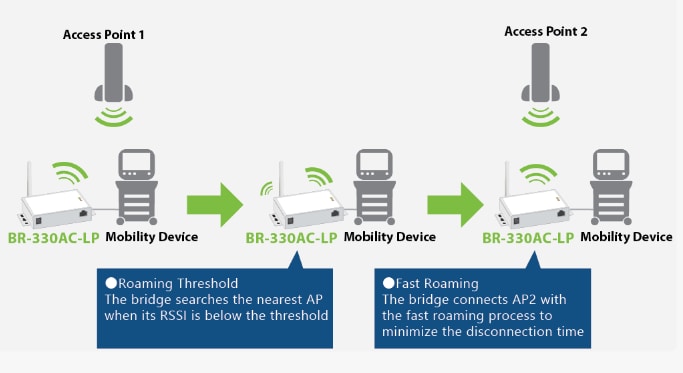 Access Point 1

Access Point 2

BR-330AC-LP Mobility Device

BR-330AC-LP Mobility Device

BR-330AC-LP Mobility Device

●Roaming Threshold
The bridge searches the nearest AP when its RSSI is below the threshold

●Fast Roaming
The bridge connects AP2 with the fast roaming process to minimize the disconnection time